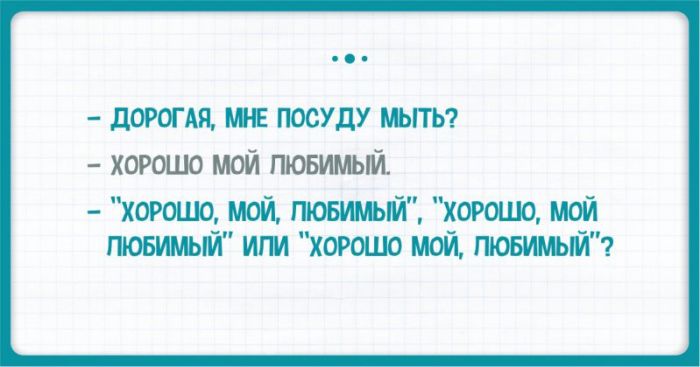 – ДОРОГАЯ, МНЕ ПОСУДУ МЫТЬ?

– ХОРОШО МОЙ ЛЮБИМЫЙ.

– "ХОРОШО, МОЙ, ЛЮБИМЫЙ", "ХОРОШО, МОЙ ЛЮБИМЫЙ" ИЛИ "ХОРОШО МОЙ, ЛЮБИМЫЙ"?